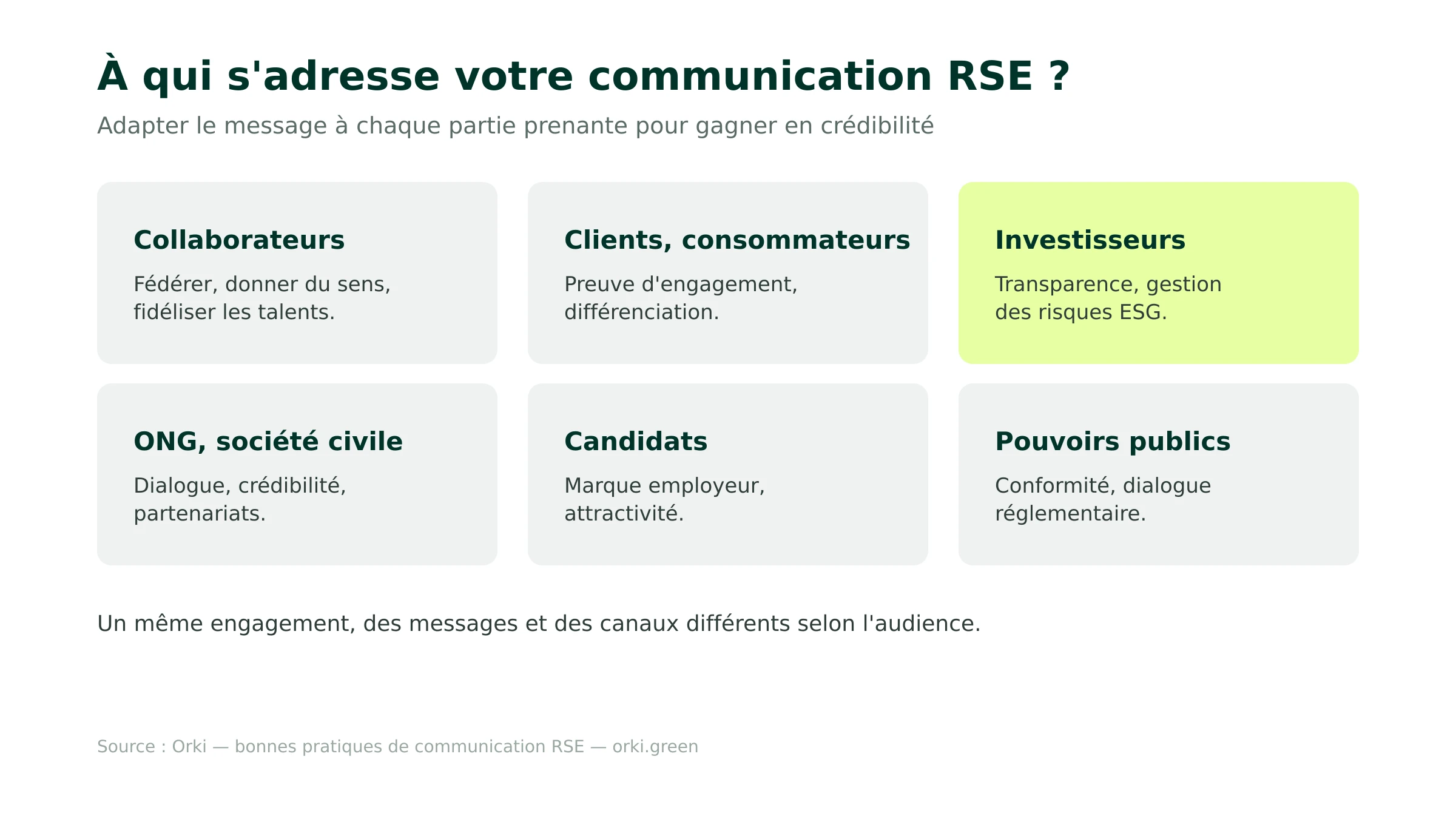 À qui s'adresse votre communication RSE ?

Adapter le message à chaque partie prenante pour gagner en crédibilité

Collaborateurs

Fédérer, donner du sens, fidéliser les talents.

Clients, consommateurs

Preuve d'engagement, différenciation.

Investisseurs

Transparence, gestion des risques ESG.

ONG, société civile

Dialogue, crédibilité, partenariats.

Candidats

Marque employeur, attractivité.

Pouvoirs publics

Conformité, dialogue réglementaire.

Un même engagement, des messages et des canaux différents selon l'audience.

Source : Orki — bonnes pratiques de communication RSE — orki.green